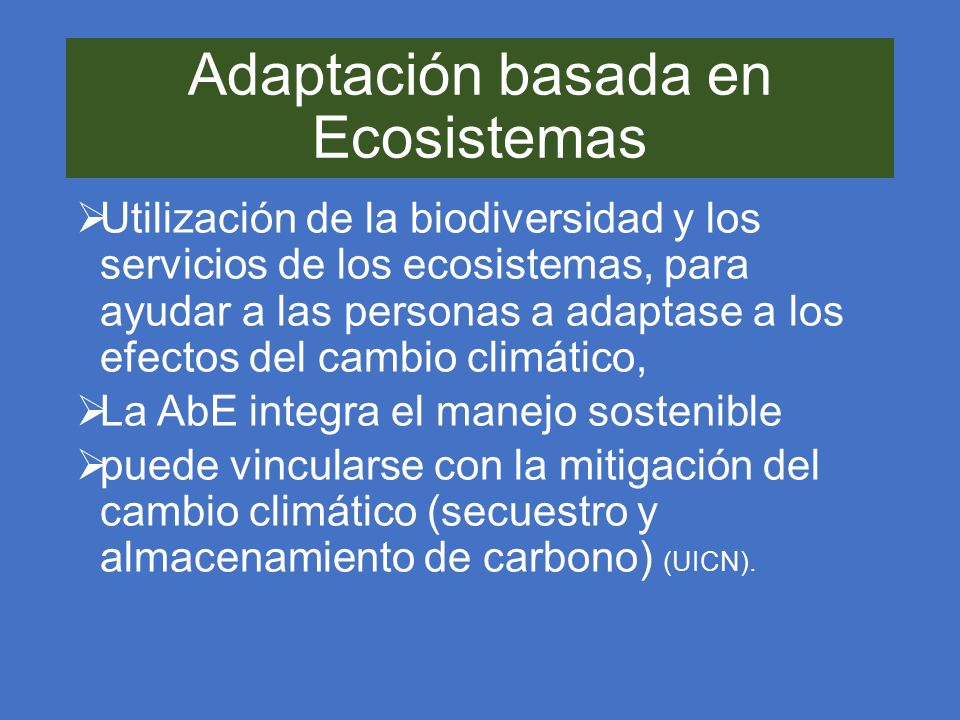 Adaptación basada en Ecosistemas

➢Utilización de la biodiversidad y los servicios de los ecosistemas, para ayudar a las personas a adaptase a los efectos del cambio climático,

➢La AbE integra el manejo sostenible

➢puede vincularse con la mitigación del cambio climático (secuestro y almacenamiento de carbono) (UICN).